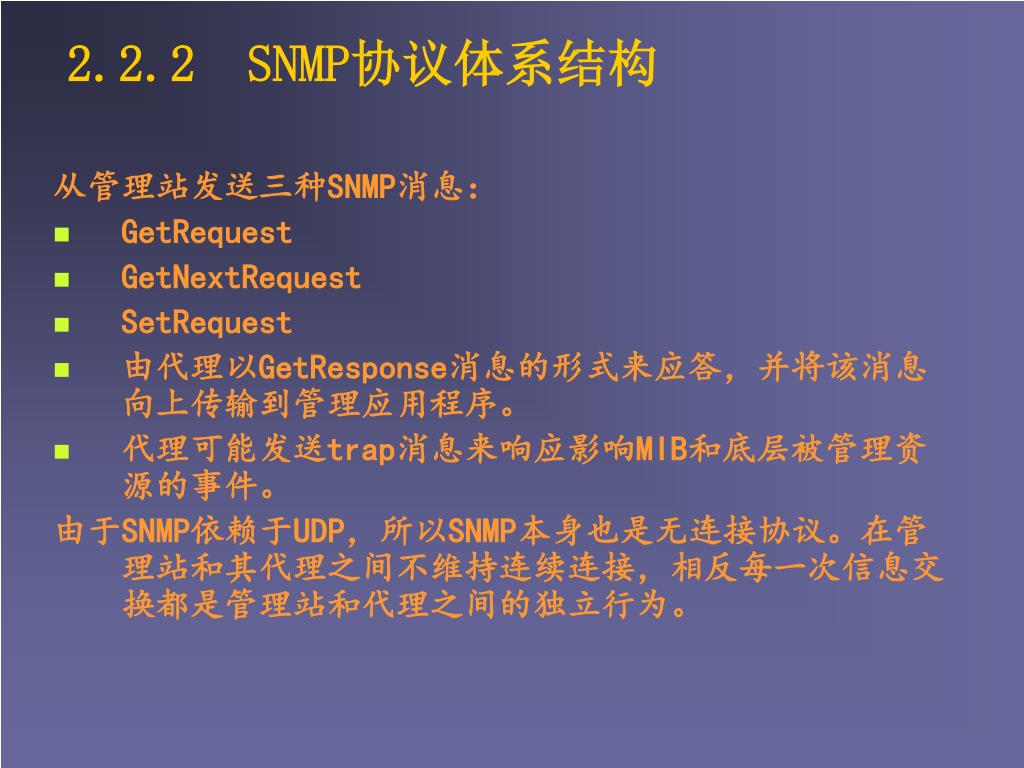 2.2.2 SNMP协议体系结构

从管理站发送三种SNMP消息：

- GetRequest
- GetNextRequest
- SetRequest
- 由代理以GetResponse消息的形式来应答，并将该消息向上传输到管理应用程序。
- 代理可能发送trap消息来响应影响MIB和底层被管理资源的事件。

由于SNMP依赖于UDP，所以SNMP本身也是无连接协议。在管理站和其代理之间不维持连续连接，相反每一次信息交换都是管理站和代理之间的独立行为。